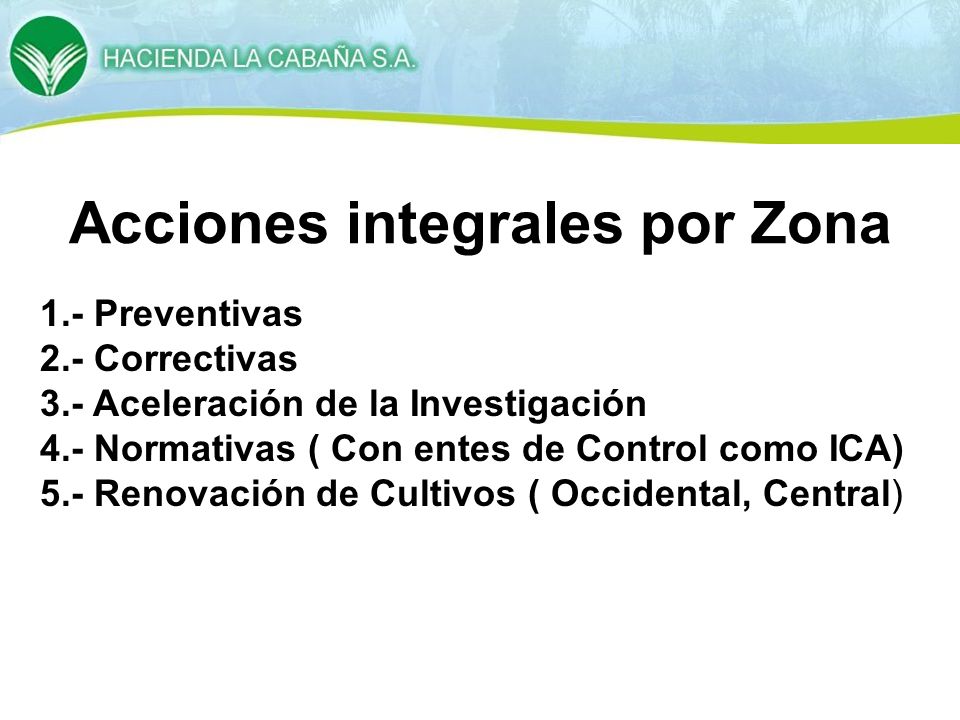 HACIENDA LA CABAÑA S.A.

Acciones integrales por Zona

1.- Preventivas
2.- Correctivas
3.- Aceleración de la Investigación
4.- Normativas ( Con entes de Control como ICA)
5.- Renovación de Cultivos ( Occidental, Central)